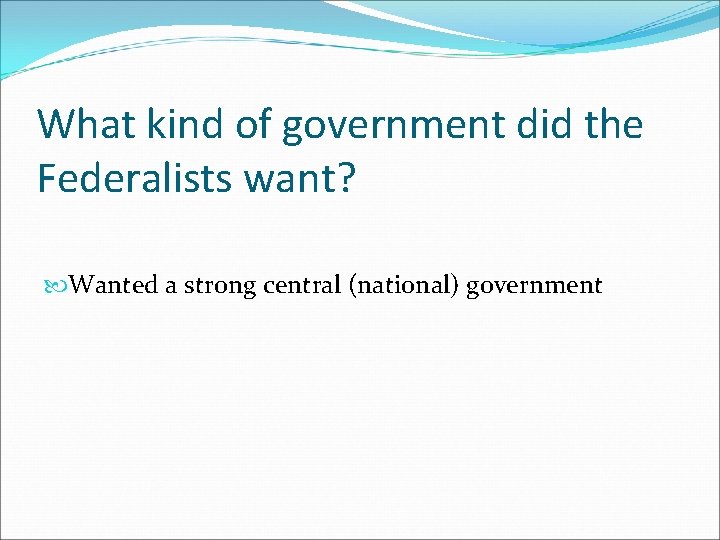 What kind of government did the Federalists want?

Wanted a strong central (national) government